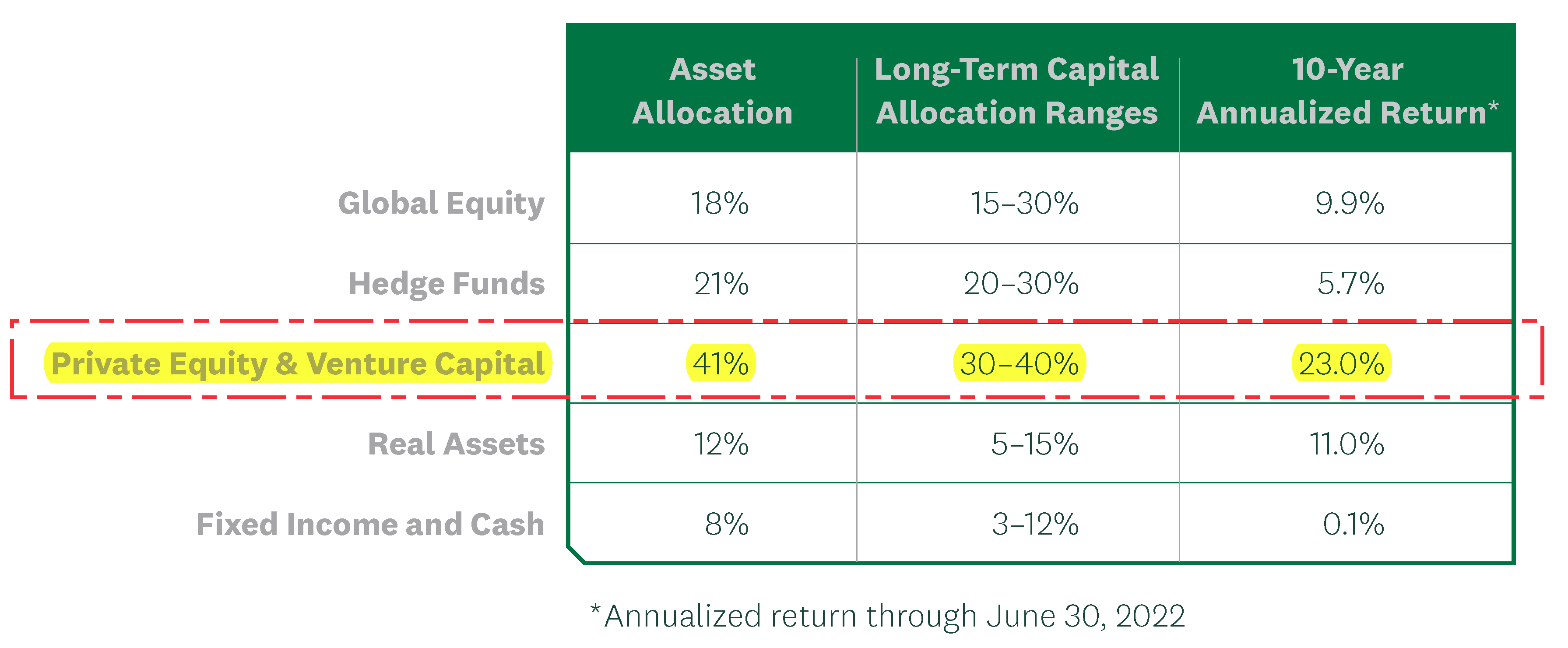 |  | Asset Allocation | Long-Term Capital Allocation Ranges | 10-Year Annualized Return* |
|---|---|---|---|
| Global Equity | 18% | 15–30% | 9.9% |
| Hedge Funds | 21% | 20–30% | 5.7% |
| Private Equity & Venture Capital | 41% | 30–40% | 23.0% |
| Real Assets | 12% | 5–15% | 11.0% |
| Fixed Income and Cash | 8% | 3–12% | 0.1% |

*Annualized return through June 30, 2022